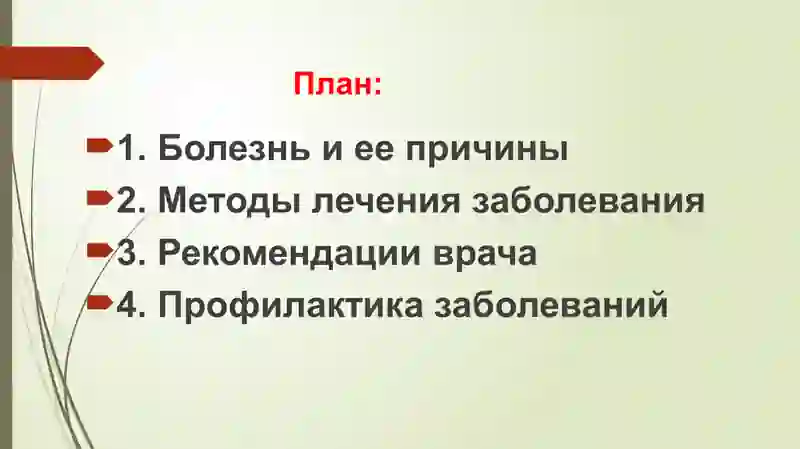 План:

1. Болезнь и ее причины
2. Методы лечения заболевания
3. Рекомендации врача
4. Профилактика заболеваний